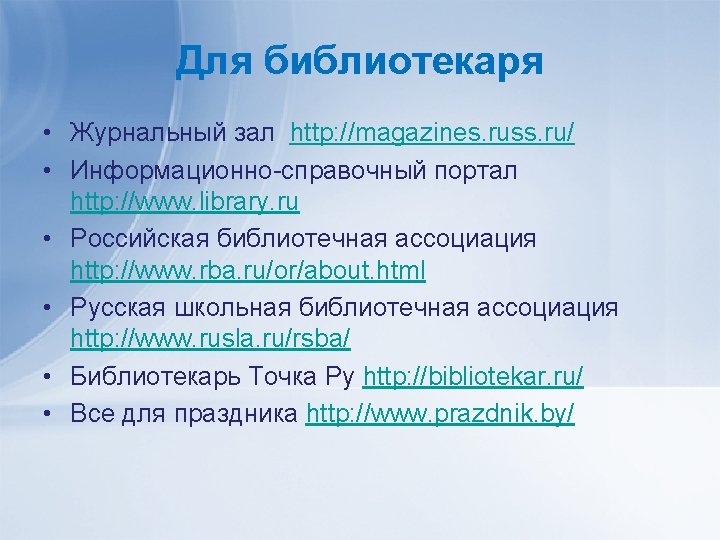 Для библиотекаря

• Журнальный зал http://magazines.russ.ru/
• Информационно-справочный портал http://www.library.ru
• Российская библиотечная ассоциация http://www.rba.ru/or/about.html
• Русская школьная библиотечная ассоциация http://www.rusla.ru/rsba/
• Библиотекарь Точка Ру http://bibliotekar.ru/
• Все для праздника http://www.prazdnik.by/